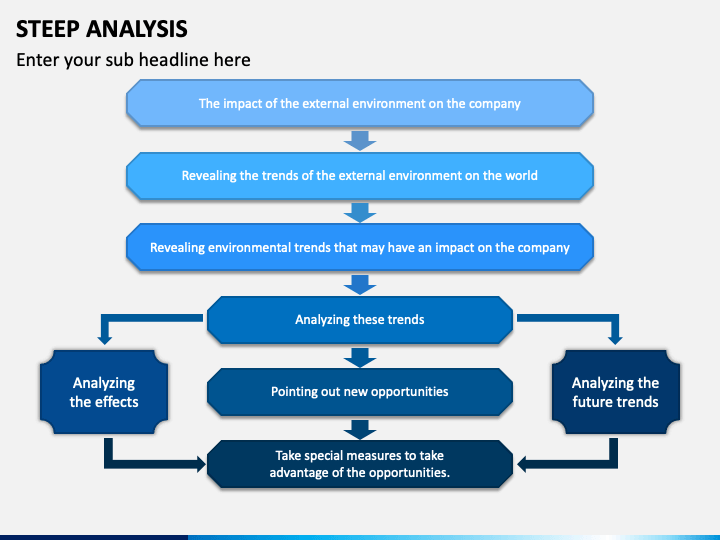 STEEP ANALYSIS

Enter your sub headline here

The impact of the external environment on the company

Revealing the trends of the external environment on the world

Revealing environmental trends that may have an impact on the company

Analyzing these trends

Analyzing the effects

Pointing out new opportunities

Analyzing the future trends

Take special measures to take advantage of the opportunities.